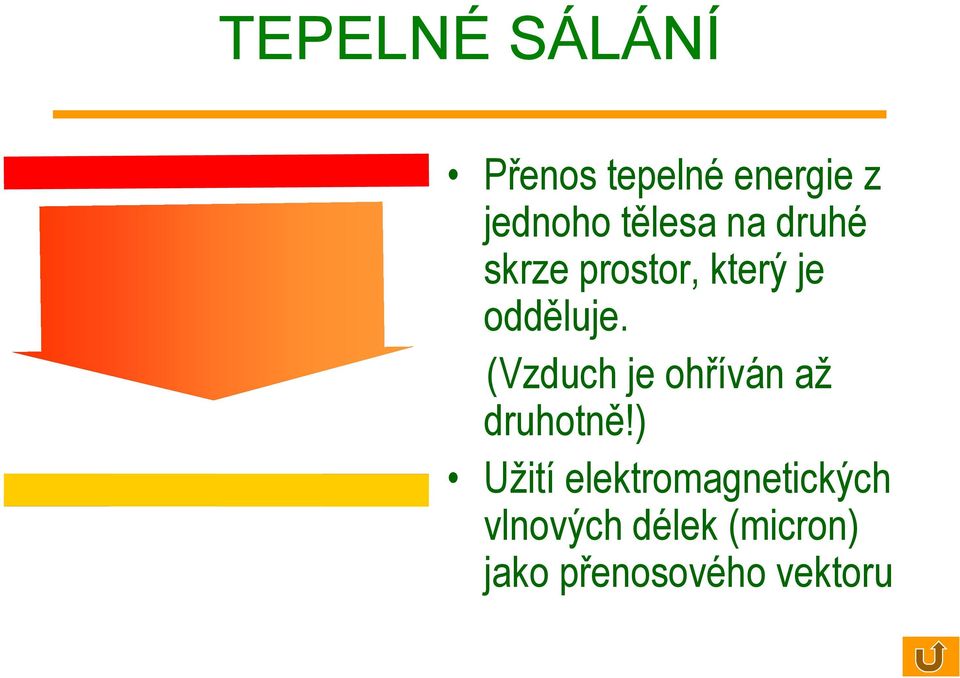 TEPELNÉ SÁLÁNÍ

• Přenos tepelné energie z jednoho tělesa na druhé skrze prostor, který je odděluje.

(Vzduch je ohříván až druhotně!)

• Užití elektromagnetických vlnových délek (micron) jako přenosového vektoru